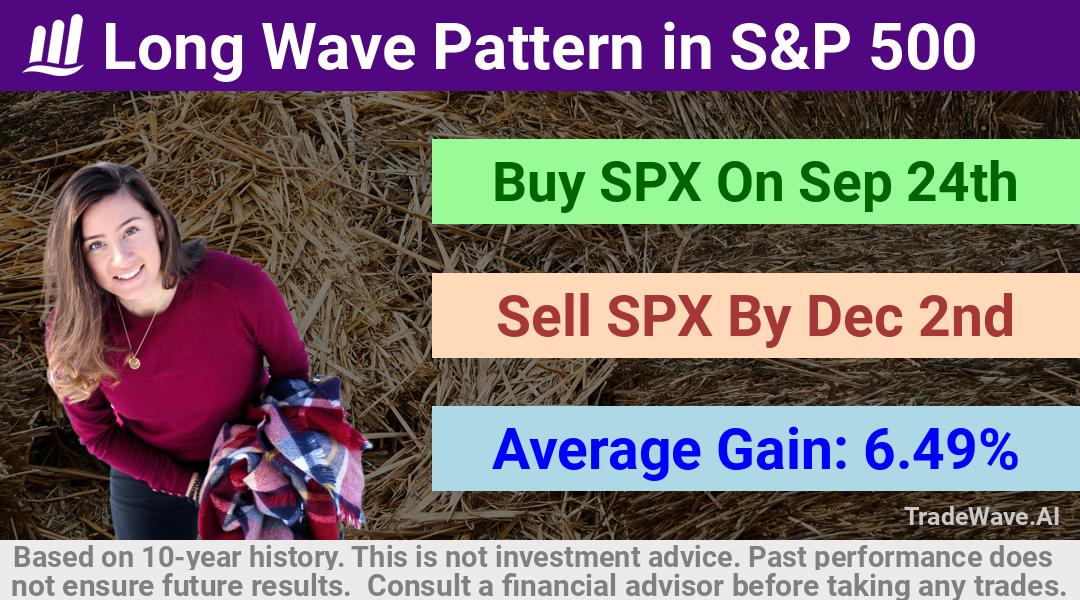 Long Wave Pattern in S&P 500

Buy SPX On Sep 24th

Sell SPX By Dec 2nd

Average Gain: 6.49%

TradeWave.AI

Based on 10-year history. This is not investment advice. Past performance does not ensure future results. Consult a financial advisor before taking any trades.